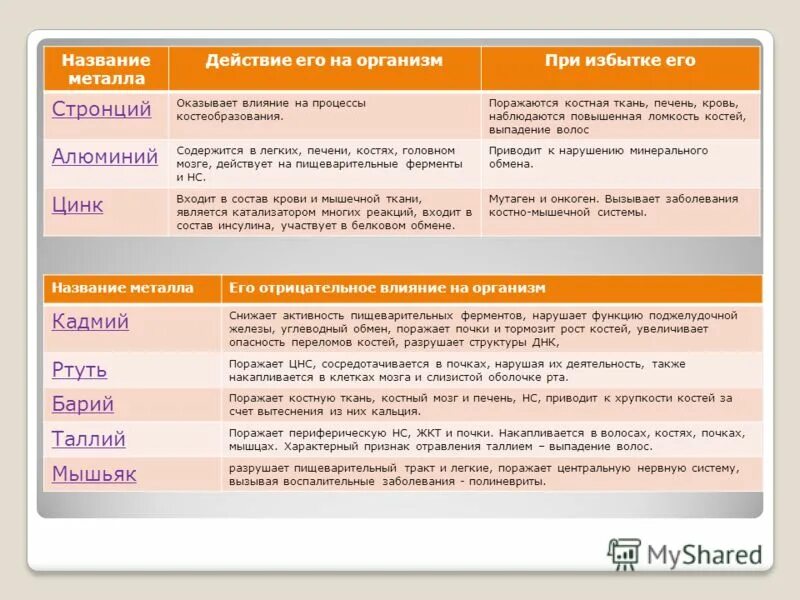 | Название металла | Действие его на организм | При избытке его |
|---|---|---|
| Стронций | Оказывает влияние на процессы костеобразования. | Поражаются костная ткань, печень, кровь, наблюдаются повышенная ломкость костей, выпадение волос |
| Алюминий | Содержится в легких, печени, костях, головном мозге, действует на пищеварительные ферменты и НС. | Приводит к нарушению минерального обмена. |
| Цинк | Входит в состав крови и мышечной ткани, является катализатором многих реакций, входит в состав инсулина, участвует в белковом обмене. | Мутаген и онкоген. Вызывает заболевания костно-мышечной системы. |

| Название металла | Его отрицательное влияние на организм |
|---|---|
| Кадмий | Снижает активность пищеварительных ферментов, нарушает функцию поджелудочной железы, углеводный обмен, поражает почки и тормозит рост костей, увеличивает опасность переломов костей, разрушает структуры ДНК, |
| Ртуть | Поражает ЦНС, сосредотачивается в почках, нарушая их деятельность, также накапливается в клетках мозга и слизистой оболочке рта. |
| Барий | Поражает костную ткань, костный мозг и печень, НС, приводит к хрупкости костей за счет вытеснения из них кальция. |
| Таллий | Поражает периферическую НС, ЖКТ и почки. Накапливается в волосах, костях, почках, мышцах. Характерный признак отравления таллием – выпадение волос. |
| Мышьяк | разрушает пищеварительный тракт и легкие, поражает центральную нервную систему, вызывая воспалительные заболевания - полиневриты. |

MyShared